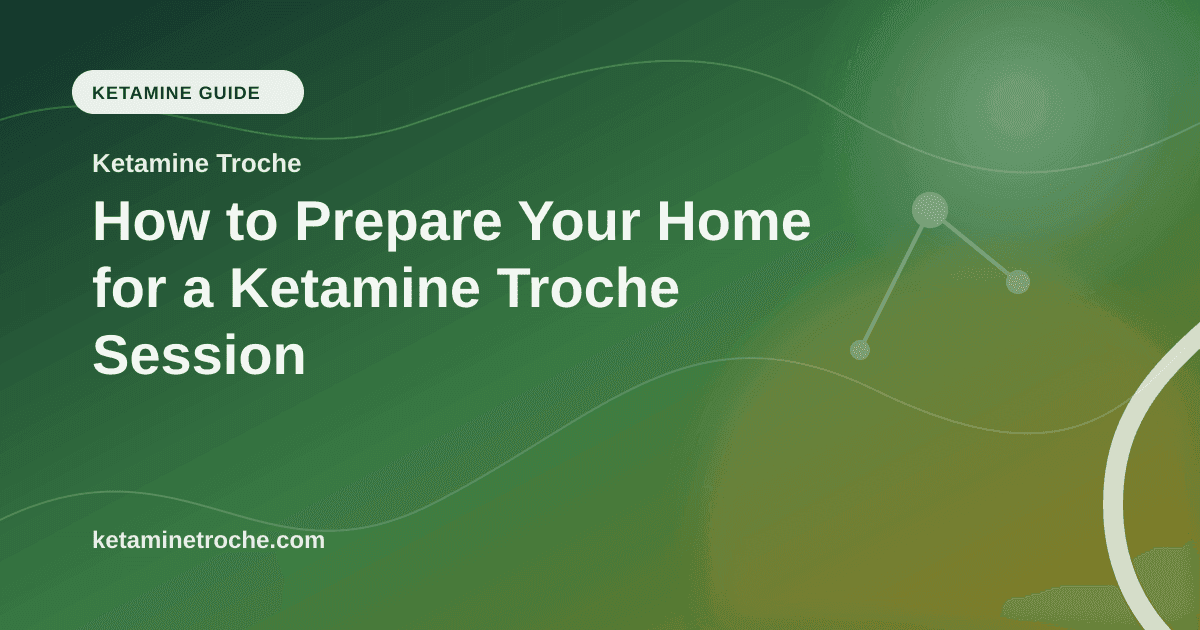 KETAMINE GUIDE

Ketamine Troche

How to Prepare Your Home for a Ketamine Troche Session

ketaminetroche.com